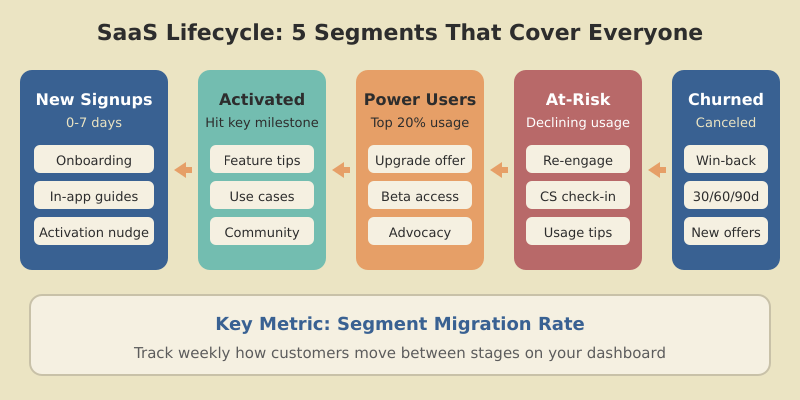 SaaS Lifecycle: 5 Segments That Cover Everyone

New Signups
0-7 days
Onboarding
In-app guides
Activation nudge

Activated
Hit key milestone
Feature tips
Use cases
Community

Power Users
Top 20% usage
Upgrade offer
Beta access
Advocacy

At-Risk
Declining usage
Re-engage
CS check-in
Usage tips

Churned
Canceled
Win-back
30/60/90d
New offers

Key Metric: Segment Migration Rate
Track weekly how customers move between stages on your dashboard